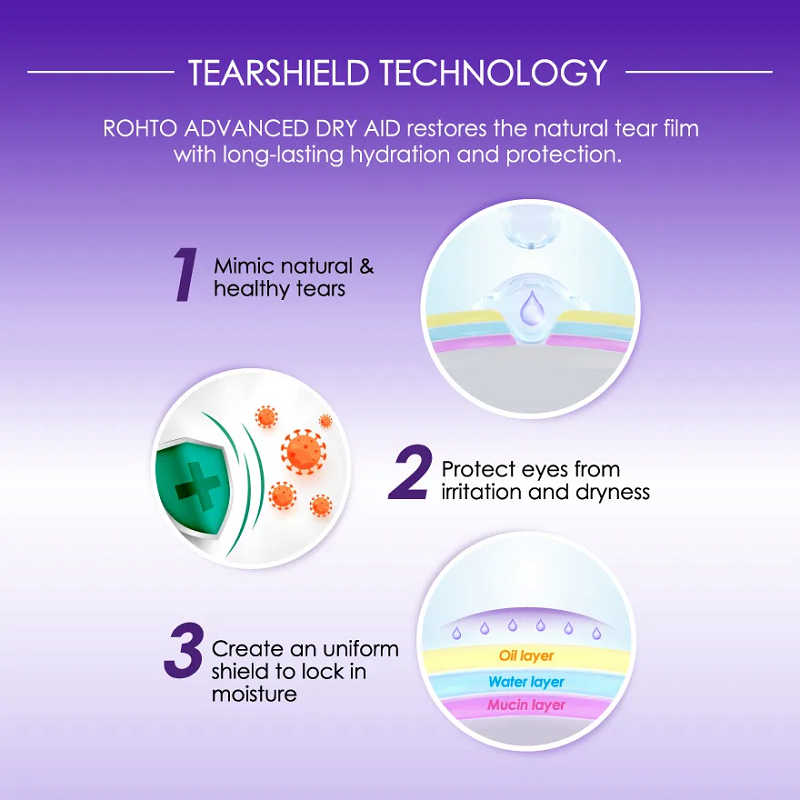 TEARSHIELD TECHNOLOGY

ROHTO ADVANCED DRY AID restores the natural tear film with long-lasting hydration and protection.

1 Mimic natural & healthy tears

2 Protect eyes from irritation and dryness

3 Create an uniform shield to lock in moisture

Oil layer
Water layer
Mucin layer